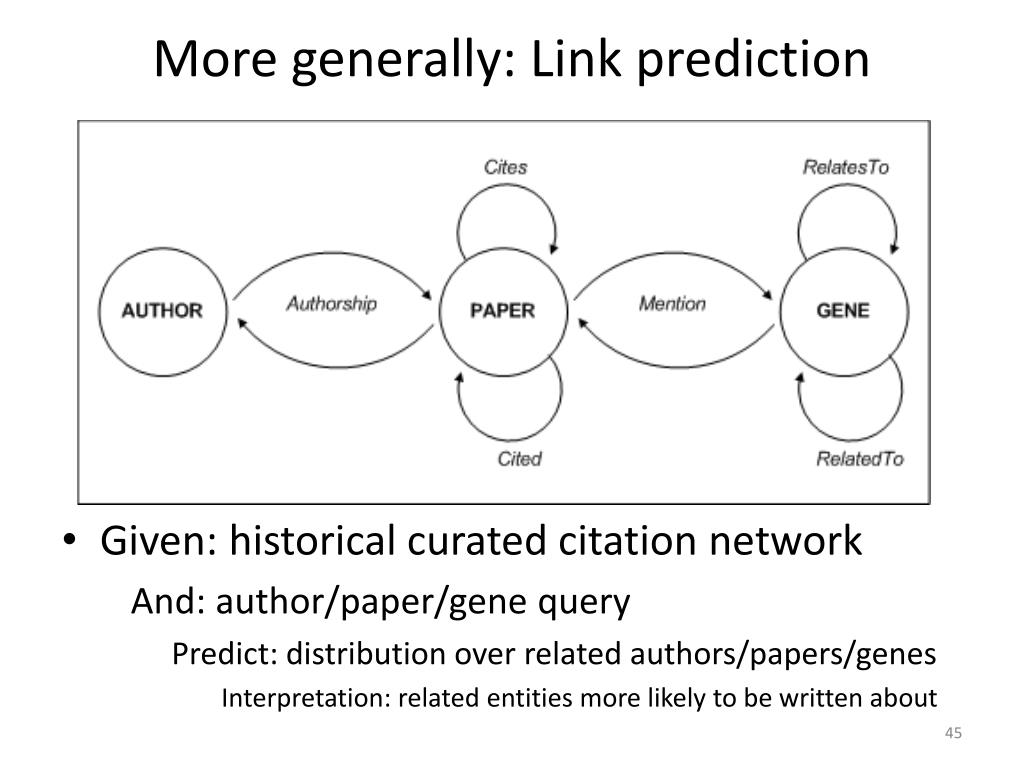 More generally: Link prediction

Cites

RelatesTo

AUTHOR

Authorship

PAPER

Mention

GENE

Cited

RelatedTo

• Given: historical curated citation network

And: author/paper/gene query

Predict: distribution over related authors/papers/genes

Interpretation: related entities more likely to be written about

45